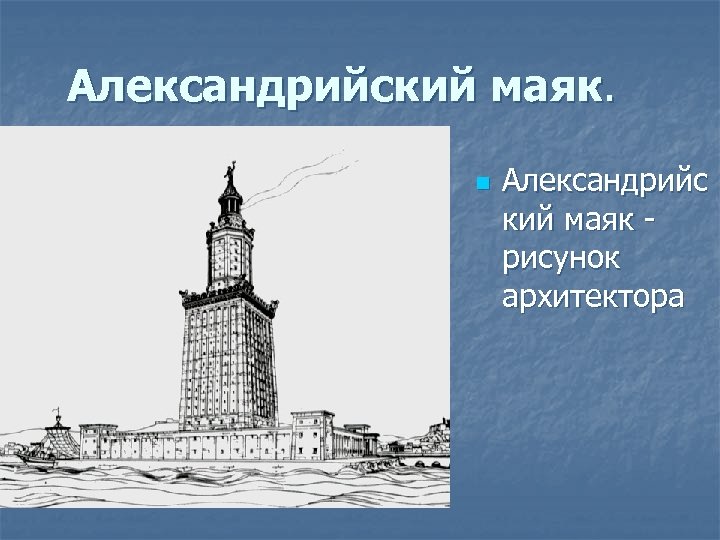 Александрийский маяк.

Александрийский маяк - рисунок архитектора